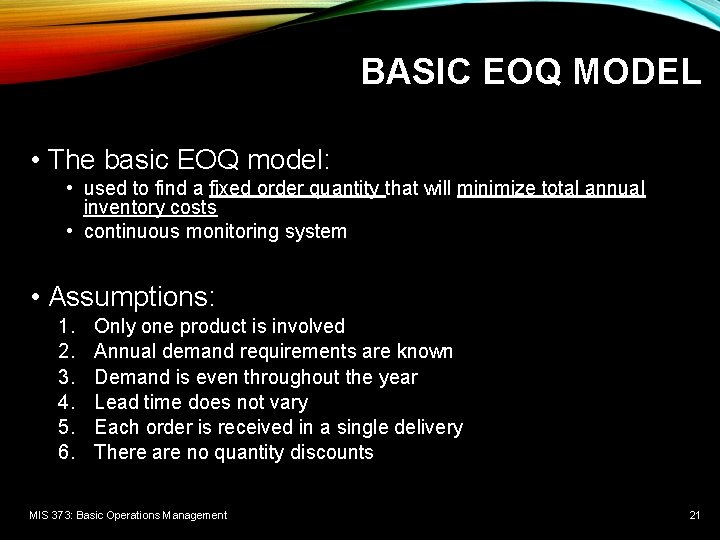 BASIC EOQ MODEL

• The basic EOQ model:
• used to find a fixed order quantity that will minimize total annual inventory costs
• continuous monitoring system

• Assumptions:
1. Only one product is involved
2. Annual demand requirements are known
3. Demand is even throughout the year
4. Lead time does not vary
5. Each order is received in a single delivery
6. There are no quantity discounts

MIS 373: Basic Operations Management

21